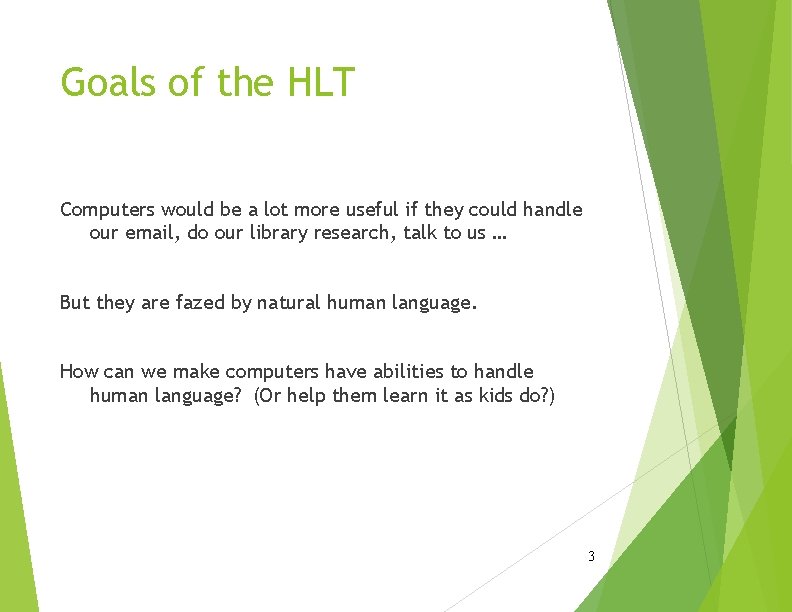 Goals of the HLT

Computers would be a lot more useful if they could handle our email, do our library research, talk to us …

But they are fazed by natural human language.

How can we make computers have abilities to handle human language? (Or help them learn it as kids do?)

3